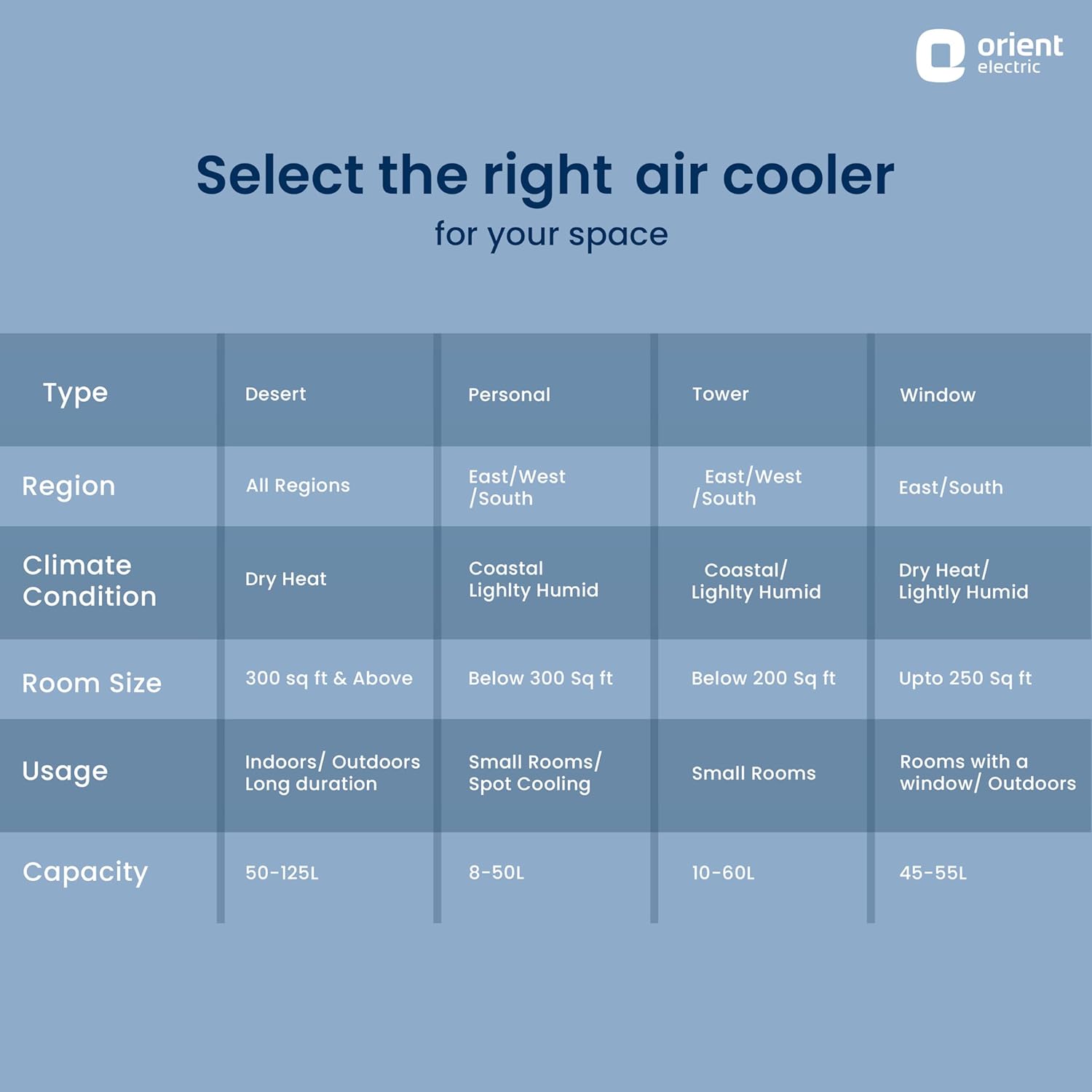 orient electric

Select the right air cooler
for your space

| Type | Desert | Personal | Tower | Window |
|---|---|---|---|---|
| Region | All Regions | East/West /South | East/West /South | East/South |
| Climate Condition | Dry Heat | Coastal Lighlty Humid | Coastal/ Lighlty Humid | Dry Heat/ Lightly Humid |
| Room Size | 300 sq ft & Above | Below 300 Sq ft | Below 200 Sq ft | Upto 250 Sq ft |
| Usage | Indoors/ Outdoors Long duration | Small Rooms/ Spot Cooling | Small Rooms | Rooms with a window/ Outdoors |
| Capacity | 50-125L | 8-50L | 10-60L | 45-55L |